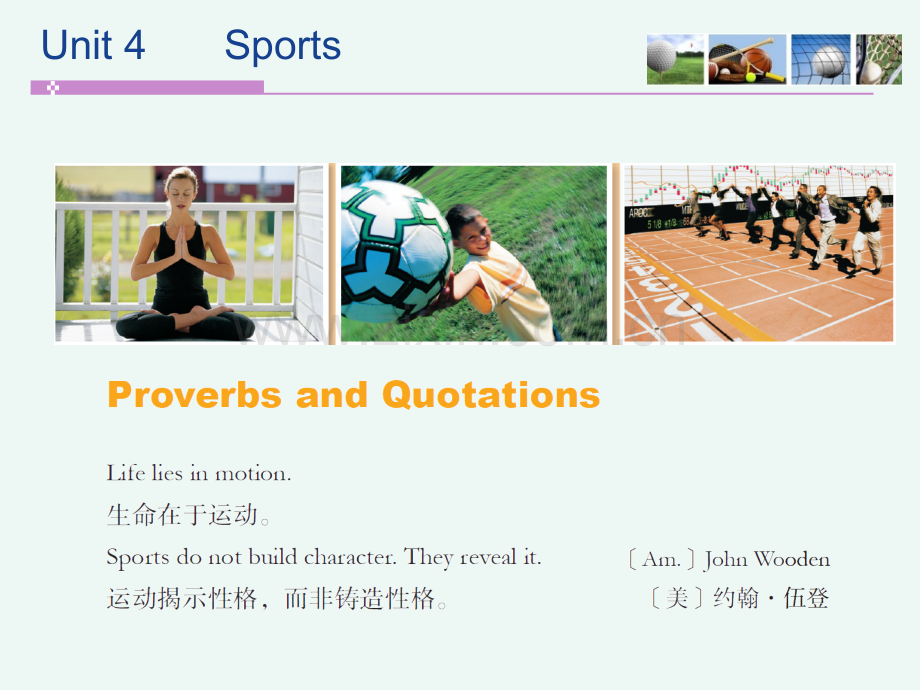 Unit 4 Sports

Proverbs and Quotations

Life lies in motion.
生命在于运动。
Sports do not build character. They reveal it. 〔Am.〕John Wooden
运动揭示性格，而非铸造性格。 〔美〕约翰·伍登